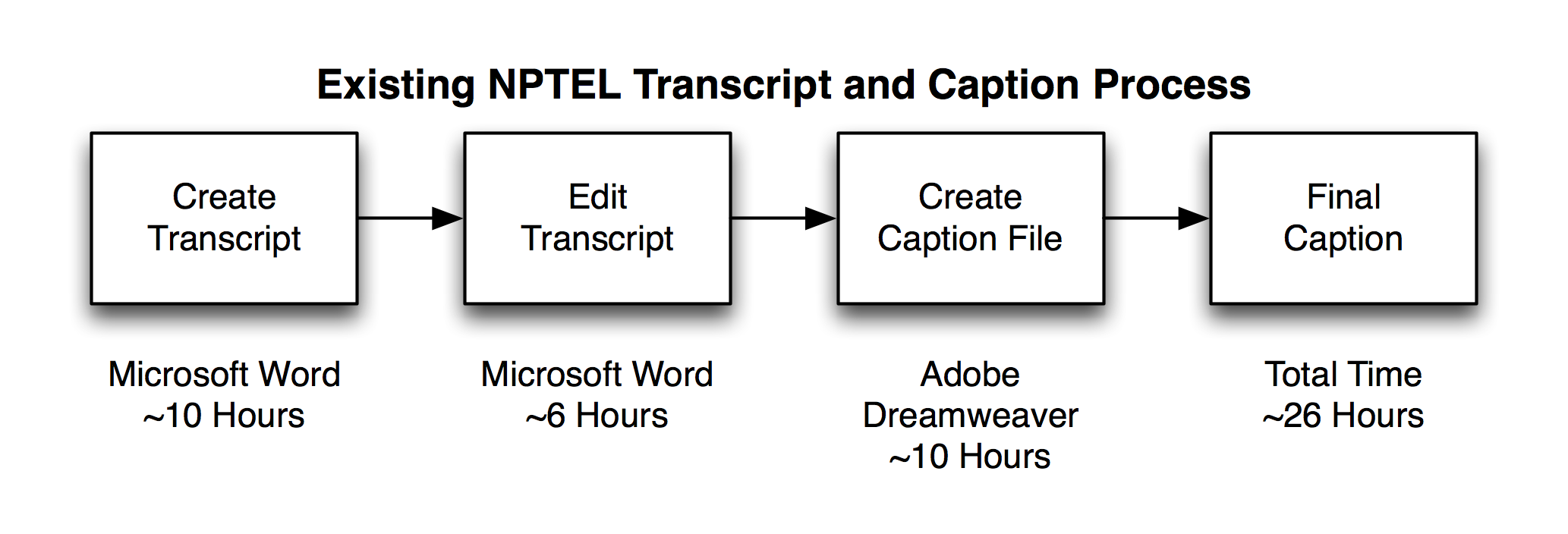 Existing NPTEL Transcript and Caption Process

Create Transcript

Edit Transcript

Create Caption File

Final Caption

Microsoft Word
~10 Hours

Microsoft Word
~6 Hours

Adobe Dreamweaver
~10 Hours

Total Time
~26 Hours